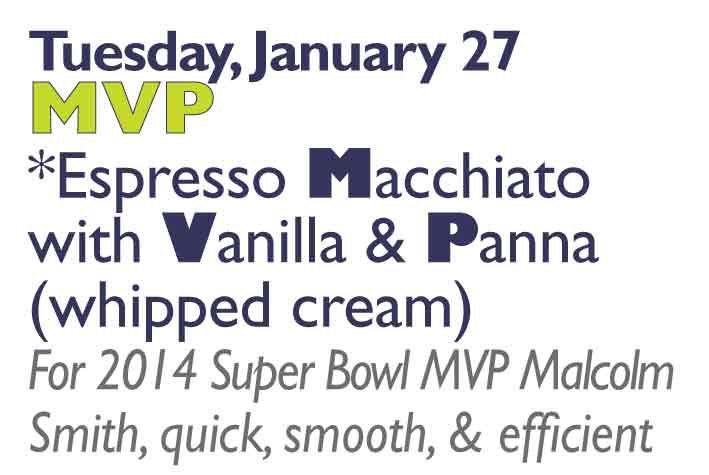 Tuesday, January 27
MVP
*Espresso Macchiato with Vanilla & Panna (whipped cream)
For 2014 Super Bowl MVP Malcolm Smith, quick, smooth, & efficient